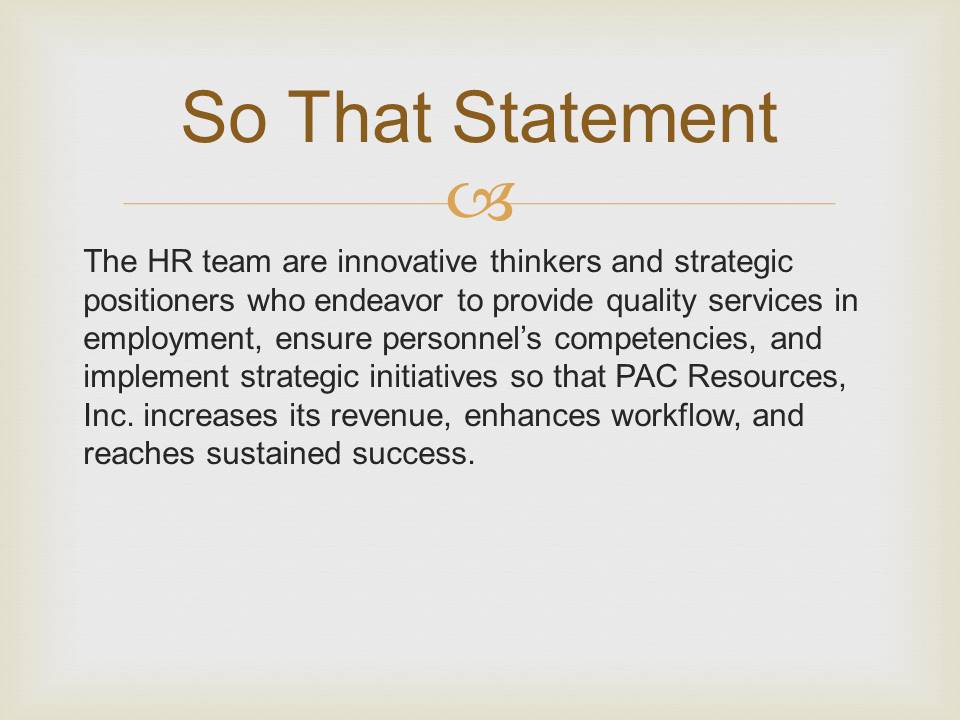 So That Statement

The HR team are innovative thinkers and strategic positioners who endeavor to provide quality services in employment, ensure personnel's competencies, and implement strategic initiatives so that PAC Resources, Inc. increases its revenue, enhances workflow, and reaches sustained success.